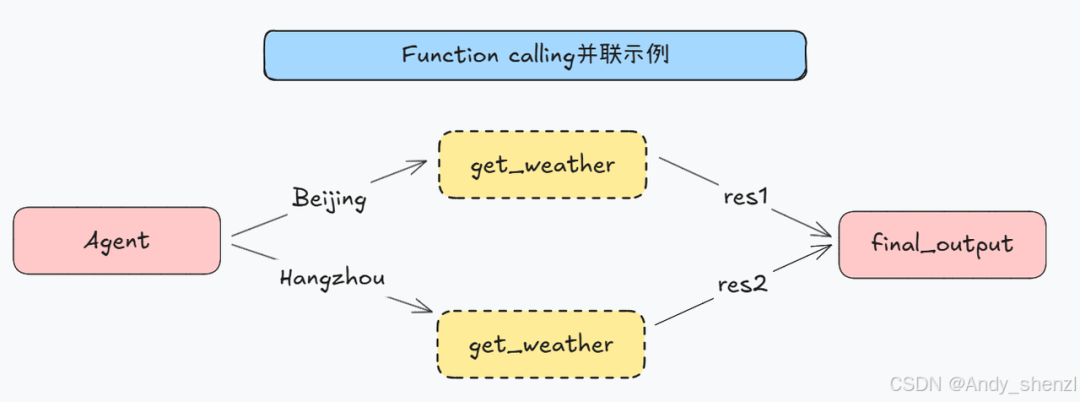 Function calling并联示例

Agent

Beijing

Hangzhou

get_weather

get_weather

res1

res2

final_output

CSDN @Andy_shenzl